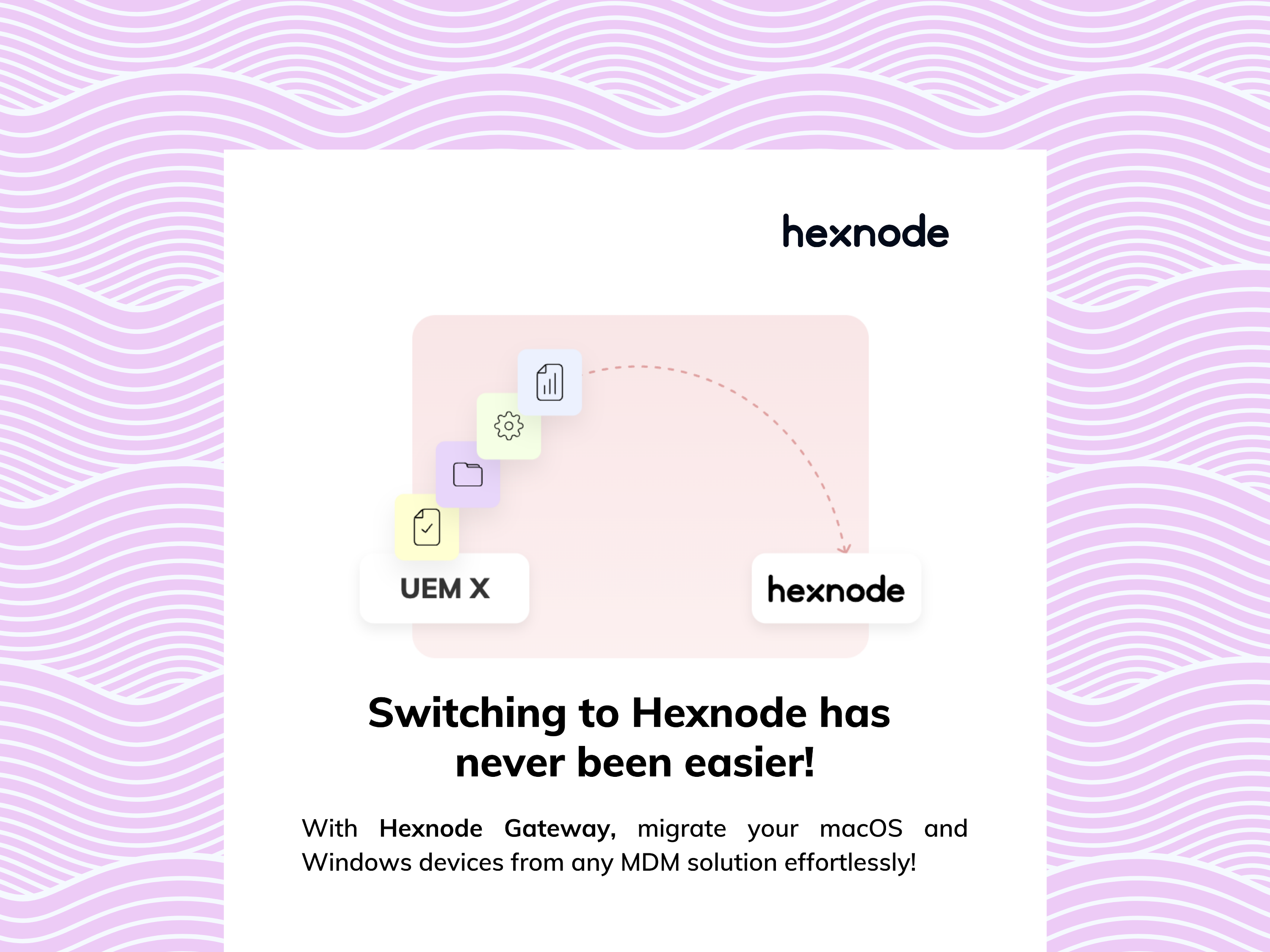 hexnode

UEM X

hexnode

Switching to Hexnode has never been easier!

With Hexnode Gateway, migrate your macOS and Windows devices from any MDM solution effortlessly!